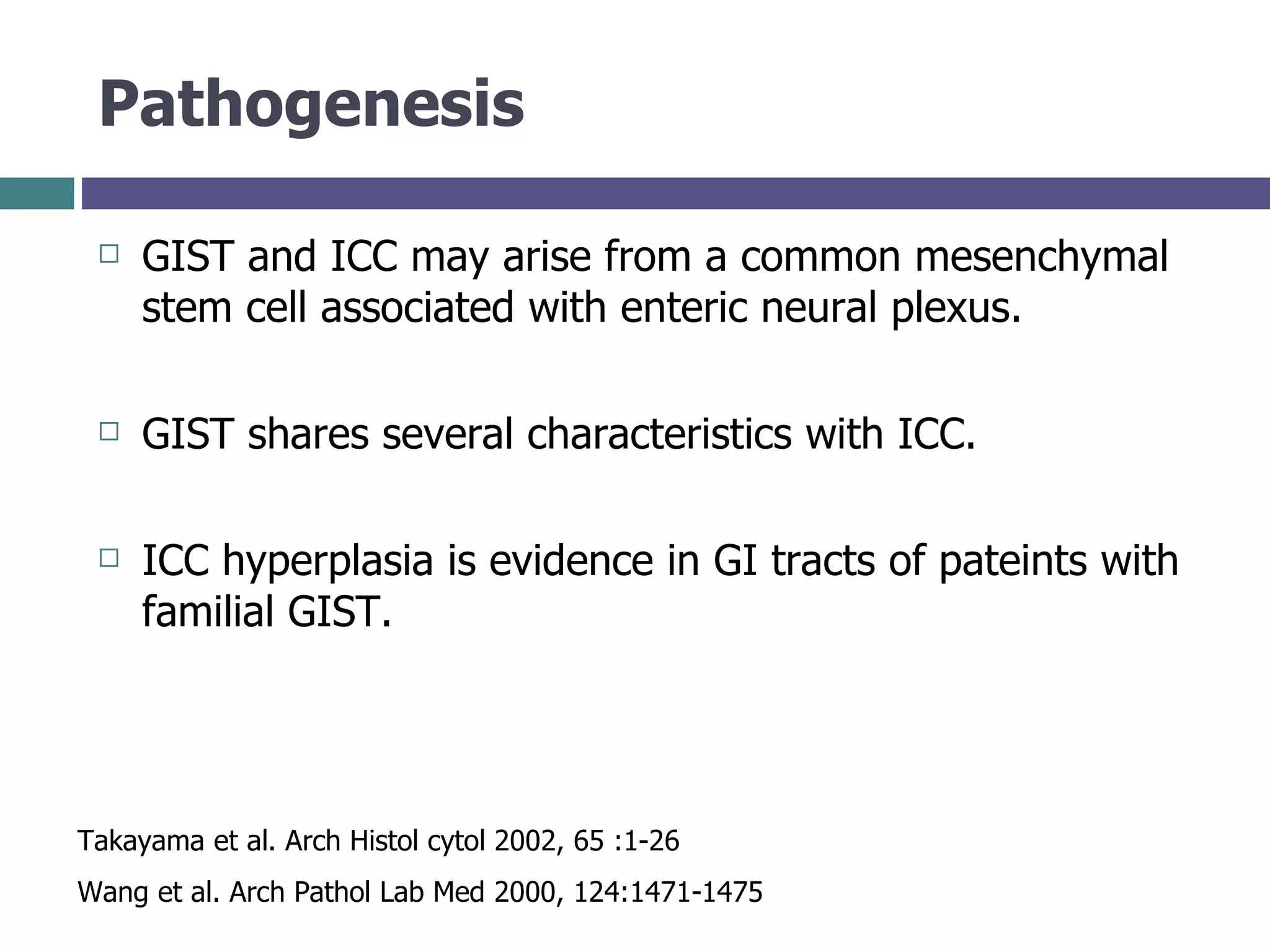 Pathogenesis

□ GIST and ICC may arise from a common mesenchymal stem cell associated with enteric neural plexus.

□ GIST shares several characteristics with ICC.

□ ICC hyperplasia is evidence in GI tracts of pateints with familial GIST.

Takayama et al. Arch Histol cytol 2002, 65 :1-26

Wang et al. Arch Pathol Lab Med 2000, 124:1471-1475